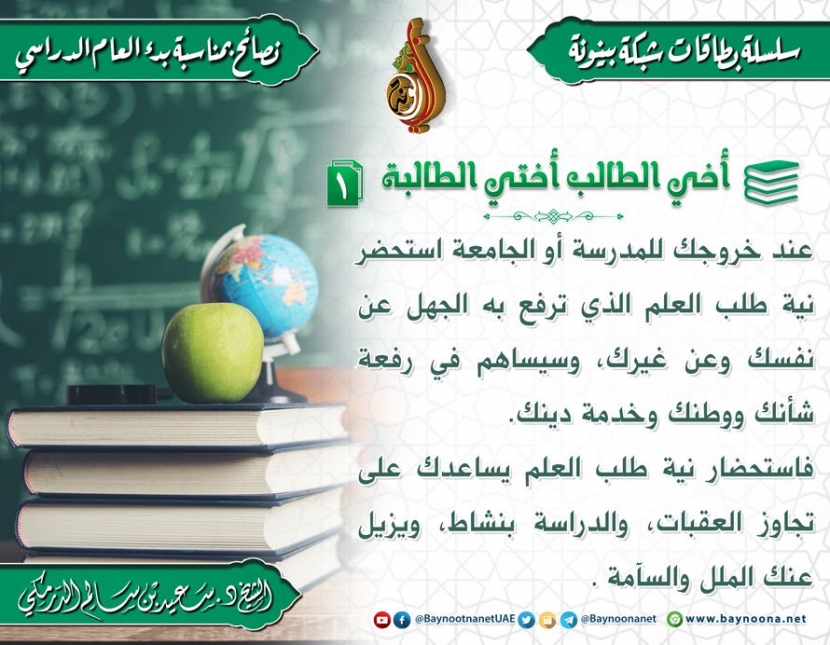 سلسلة بطاقات شبكة بينونة

نصائح بمناسبة بدء العام الدراسي

أخي الطالب أختي الطالبة ١

عند خروجك للمدرسة أو الجامعة استحضر نية طلب العلم الذي ترفع به الجهل عن نفسك وعن غيرك، وسيساهم في رفعة شأنك ووطنك وخدمة دينك.

فاستحضار نية طلب العلم يساعدك على تجاوز العقبات، والدراسة بنشاط، ويزيل عنك الملل والسآمة .

الشيخ د. سعيد بن سالم الدرمكي

@BaynootnanetUAE @Baynoonanet www.baynoona.net